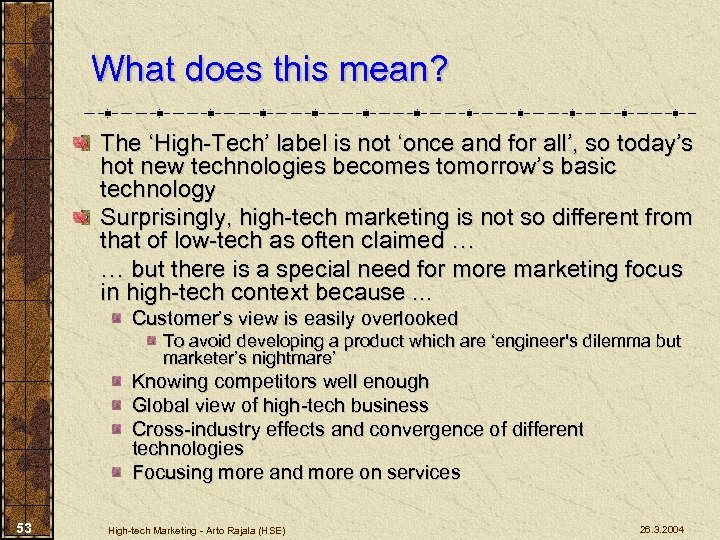 What does this mean?

The ‘High-Tech’ label is not ‘once and for all’, so today’s hot new technologies becomes tomorrow’s basic technology

Surprisingly, high-tech marketing is not so different from that of low-tech as often claimed …

… but there is a special need for more marketing focus in high-tech context because ...

Customer’s view is easily overlooked

To avoid developing a product which are ‘engineer's dilemma but marketer’s nightmare’

Knowing competitors well enough

Global view of high-tech business

Cross-industry effects and convergence of different technologies

Focusing more and more on services

53

High-tech Marketing - Arto Rajala (HSE)

26.3.2004